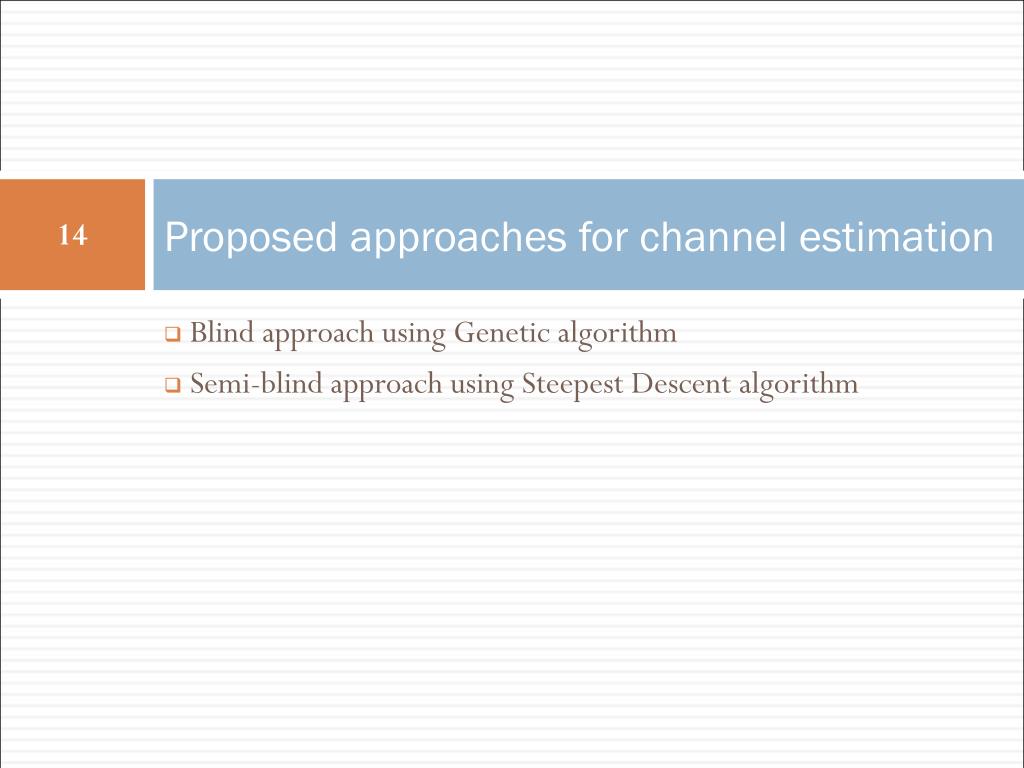 14

Proposed approaches for channel estimation

❑ Blind approach using Genetic algorithm
❑ Semi-blind approach using Steepest Descent algorithm